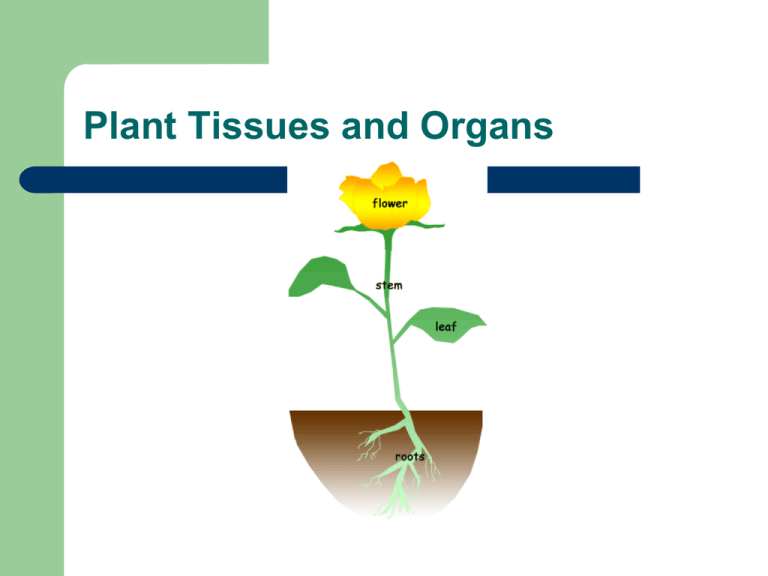 Plant Tissues and Organs

flower

stem

leaf

roots